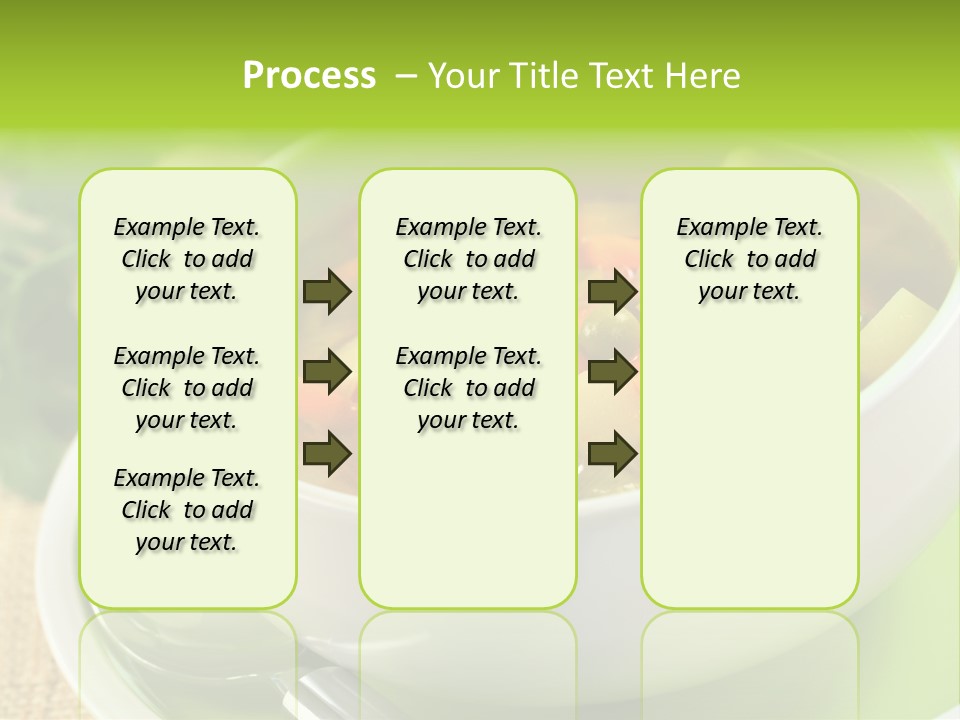 Process – Your Title Text Here

Example Text. Click to add your text.

Example Text. Click to add your text.

Example Text. Click to add your text.

Example Text. Click to add your text.

Example Text. Click to add your text.

Example Text. Click to add your text.